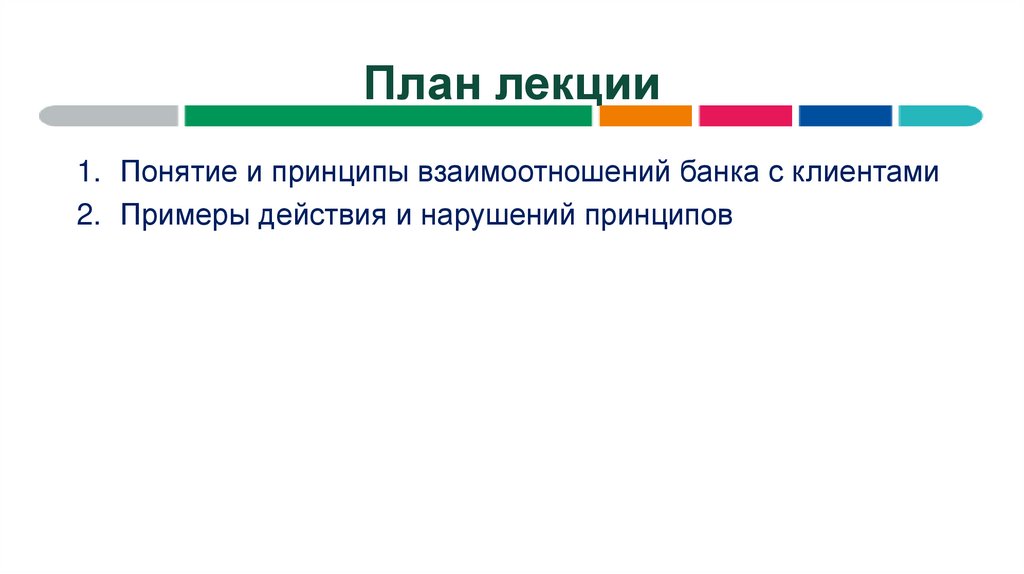 План лекции

1. Понятие и принципы взаимоотношений банка с клиентами
2. Примеры действия и нарушений принципов